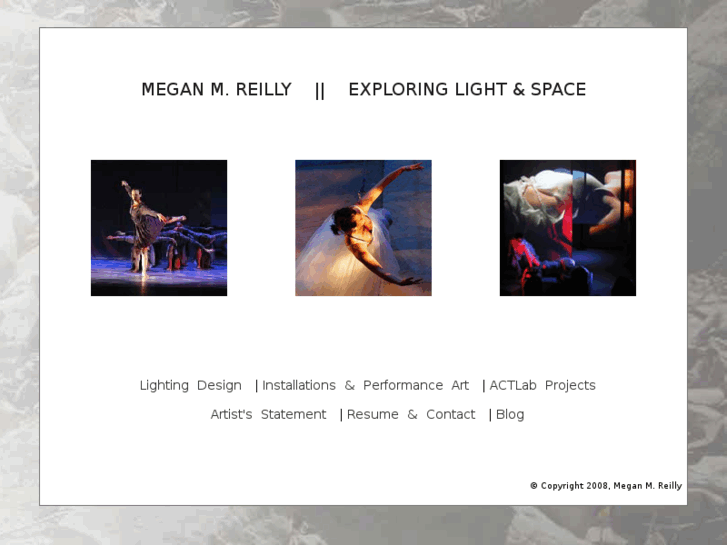 MEGAN M. REILLY || EXPLORING LIGHT & SPACE

Lighting Design | Installations & Performance Art | ACTLab Projects

Artist's Statement | Resume & Contact | Blog

© Copyright 2008, Megan M. Reilly